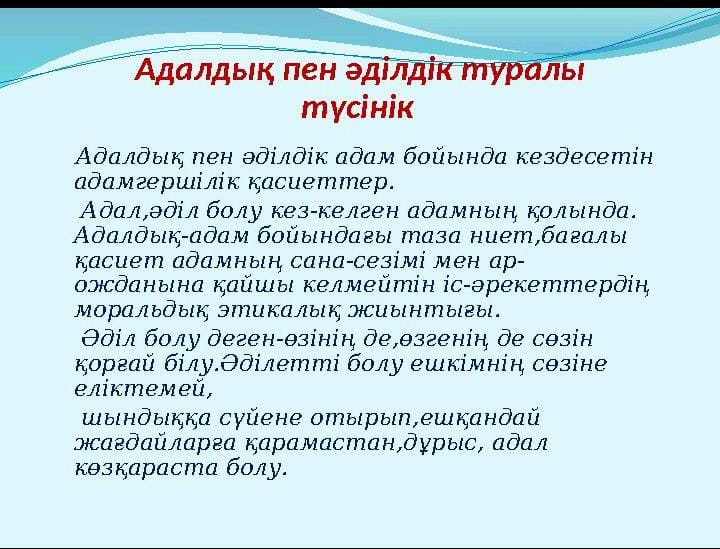 Адалдық пен әділдік туралы түсінік

Адалдық пен әділдік адам бойында кездесетін адамгершілік қасиеттер.

Адал,әділ болу кез-келген адамның қолында. Адалдық-адам бойындағы таза ниет,бағалы қасиет адамның сана-сезімі мен ар-ожданына қайшы келмейтін іс-әрекеттердің моральдық этикалық жиынтығы.

Әділ болу деген-өзінің де,өзгенің де сөзін қорғай білу.Әділетті болу ешкімнің сөзіне еліктемей,

шындыққа сүйене отырып,ешқандай жағдайларға қарамастан,дұрыс, адал көзқараста болу.